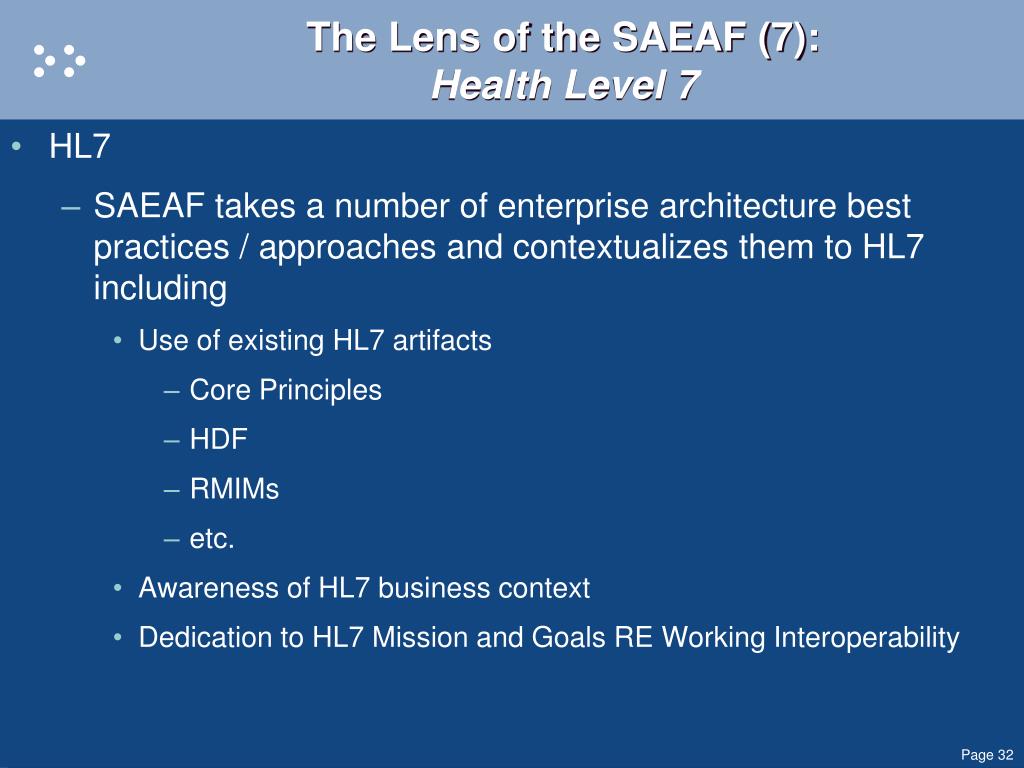 The Lens of the SAEAF (7):
Health Level 7

• HL7
– SAEAF takes a number of enterprise architecture best practices / approaches and contextualizes them to HL7 including
• Use of existing HL7 artifacts
– Core Principles
– HDF
– RMIMs
– etc.
• Awareness of HL7 business context
• Dedication to HL7 Mission and Goals RE Working Interoperability

Page 32